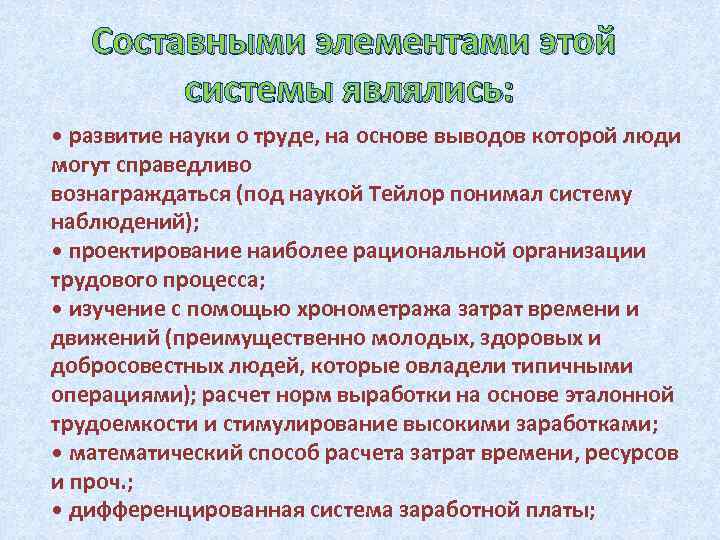 Составными элементами этой системы являлись:

• развитие науки о труде, на основе выводов которой люди могут справедливо вознаграждаться (под наукой Тейлор понимал систему наблюдений);
• проектирование наиболее рациональной организации трудового процесса;
• изучение с помощью хронометража затрат времени и движений (преимущественно молодых, здоровых и добросовестных людей, которые овладели типичными операциями); расчет норм выработки на основе эталонной трудоемкости и стимулирование высокими заработками;
• математический способ расчета затрат времени, ресурсов и проч.;
• дифференцированная система заработной платы;